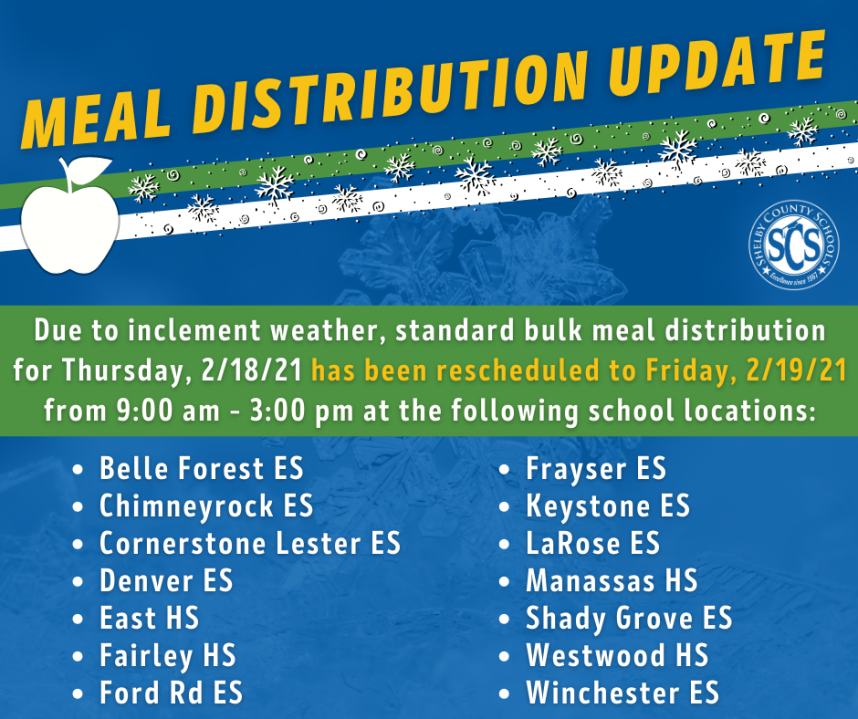 MEAL DISTRIBUTION UPDATE

SHELBY COUNTY SCHOOLS SCS Excellence since 1867

Due to inclement weather, standard bulk meal distribution for Thursday, 2/18/21 has been rescheduled to Friday, 2/19/21 from 9:00 am - 3:00 pm at the following school locations:

- Belle Forest ES
- Chimneyrock ES
- Cornerstone Lester ES
- Denver ES
- East HS
- Fairley HS
- Ford Rd ES

- Frayser ES
- Keystone ES
- LaRose ES
- Manassas HS
- Shady Grove ES
- Westwood HS
- Winchester ES